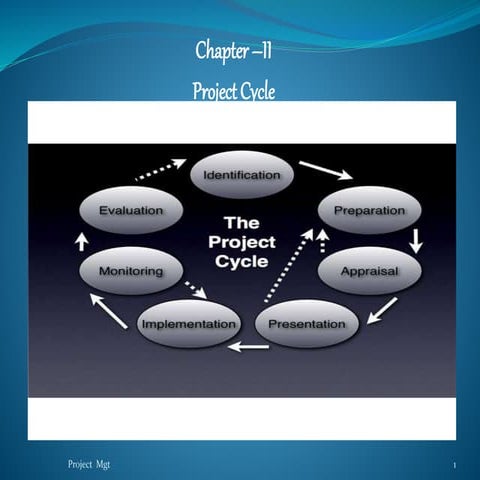 Chapter –II

Project Cycle

Identification

Preparation

Appraisal

Presentation

Implementation

Monitoring

Evaluation

The Project Cycle

Project Mgt

1